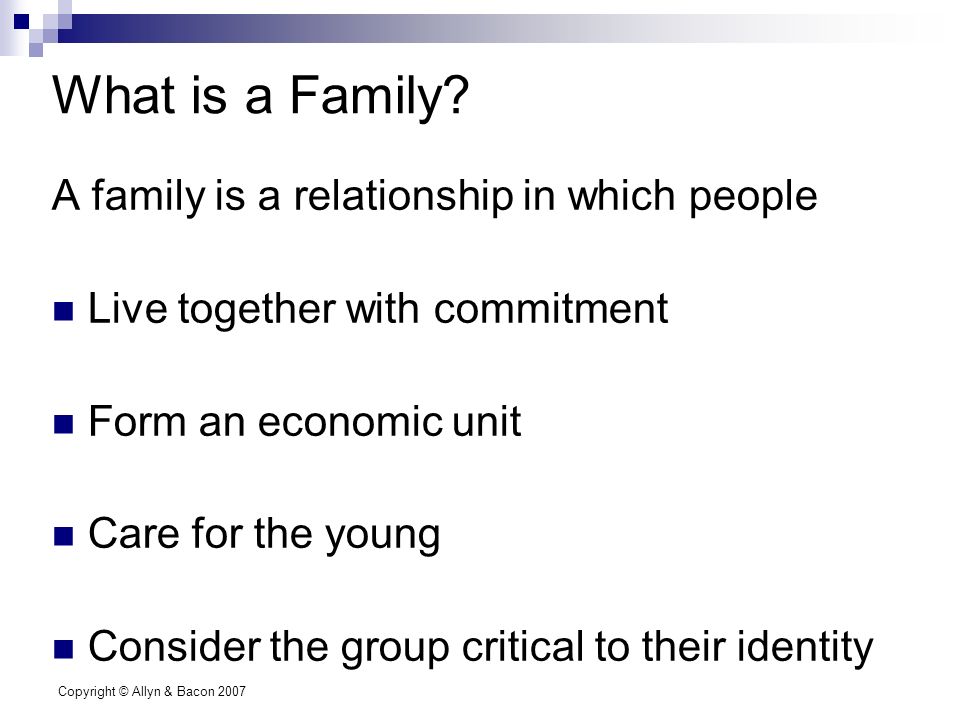 What is a Family?

A family is a relationship in which people

- Live together with commitment
- Form an economic unit
- Care for the young
- Consider the group critical to their identity

Copyright © Allyn & Bacon 2007